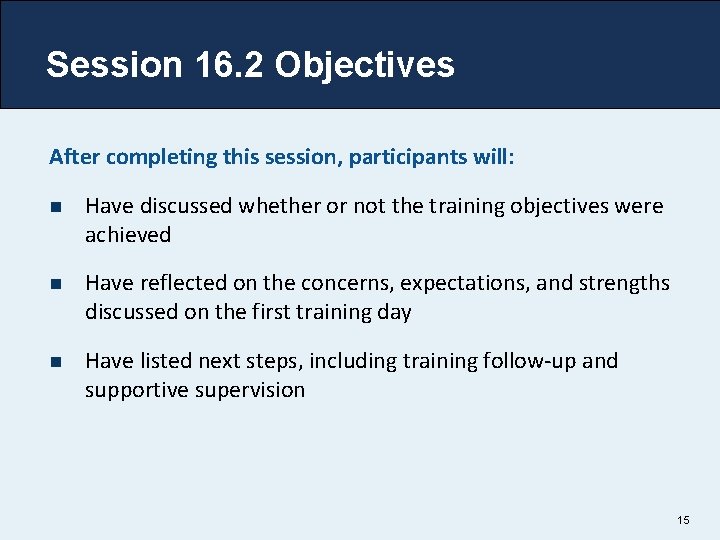 Session 16.2 Objectives

After completing this session, participants will:

- Have discussed whether or not the training objectives were achieved
- Have reflected on the concerns, expectations, and strengths discussed on the first training day
- Have listed next steps, including training follow-up and supportive supervision

15